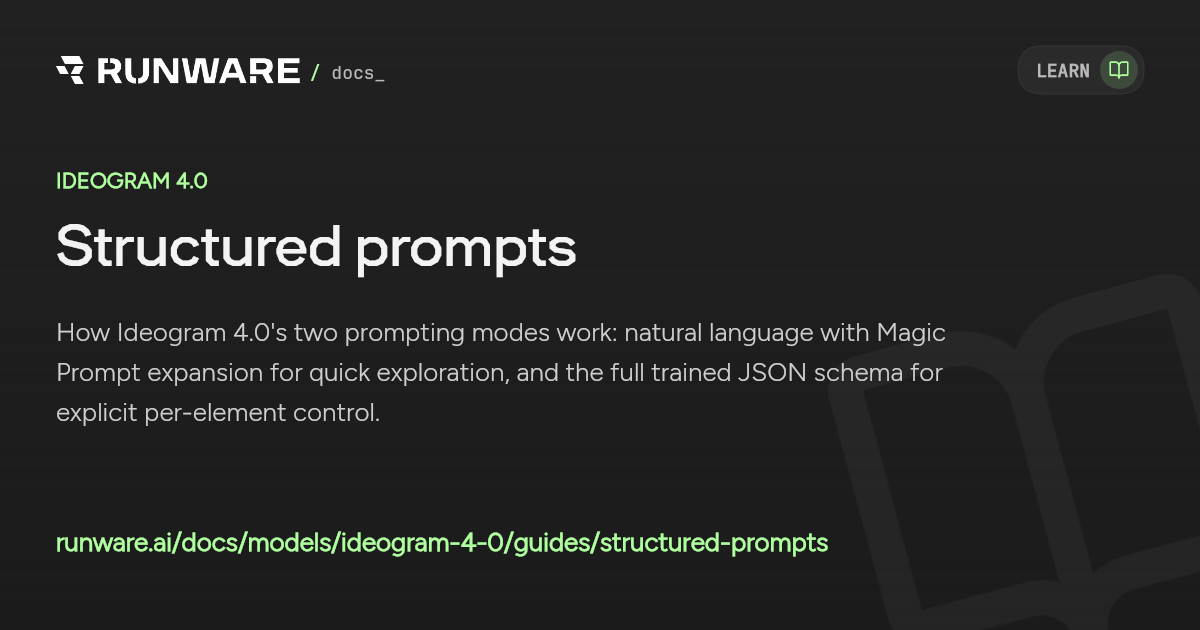 RUNWARE / docs_

LEARN

IDEOGRAM 4.0

Structured prompts

How Ideogram 4.0's two prompting modes work: natural language with Magic Prompt expansion for quick exploration, and the full trained JSON schema for explicit per-element control.

runware.ai/docs/models/ideogram-4-0/guides/structured-prompts